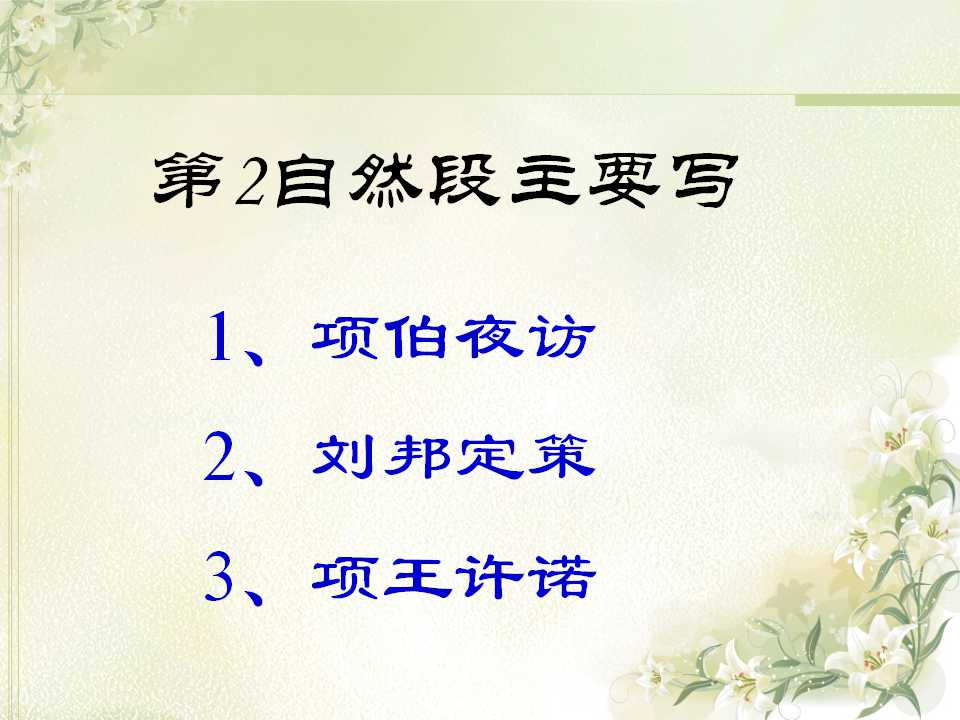 第2自然段主要写

1、项伯夜访

2、刘邦定策

3、项王许诺